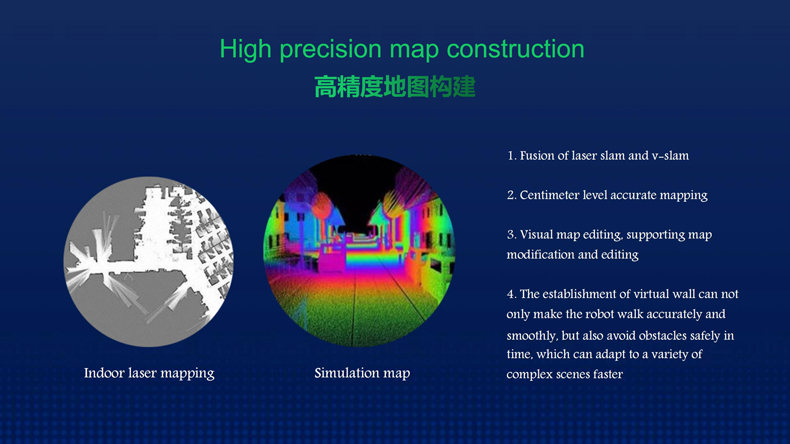 High precision map construction
高精度地图构建

Indoor laser mapping

Simulation map

1. Fusion of laser slam and v-slam

2. Centimeter level accurate mapping

3. Visual map editing, supporting map modification and editing

4. The establishment of virtual wall can not only make the robot walk accurately and smoothly, but also avoid obstacles safely in time, which can adapt to a variety of complex scenes faster